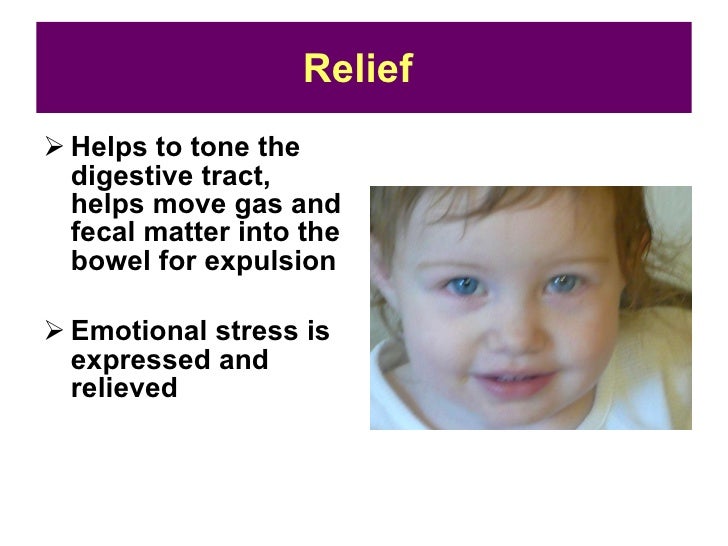 Relief

➢ Helps to tone the digestive tract, helps move gas and fecal matter into the bowel for expulsion

➢ Emotional stress is expressed and relieved